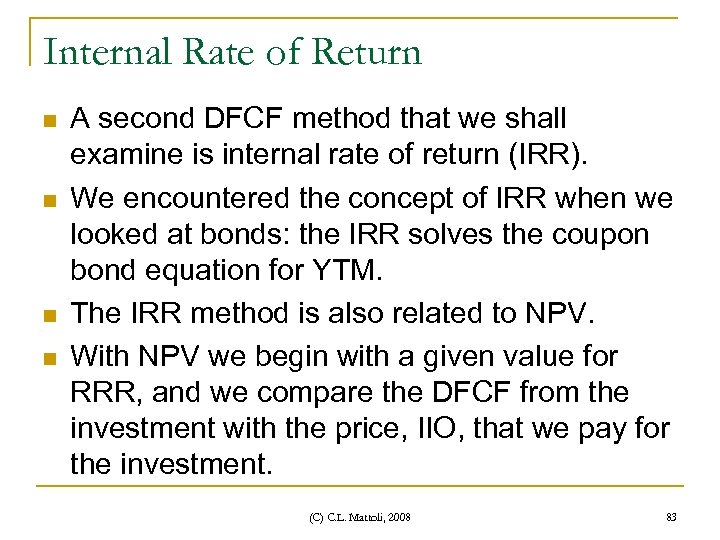 Internal Rate of Return

A second DFCF method that we shall examine is internal rate of return (IRR).

We encountered the concept of IRR when we looked at bonds: the IRR solves the coupon bond equation for YTM.

The IRR method is also related to NPV.

With NPV we begin with a given value for RRR, and we compare the DFCF from the investment with the price, IIO, that we pay for the investment.

(C) C.L. Mattoli, 2008

83